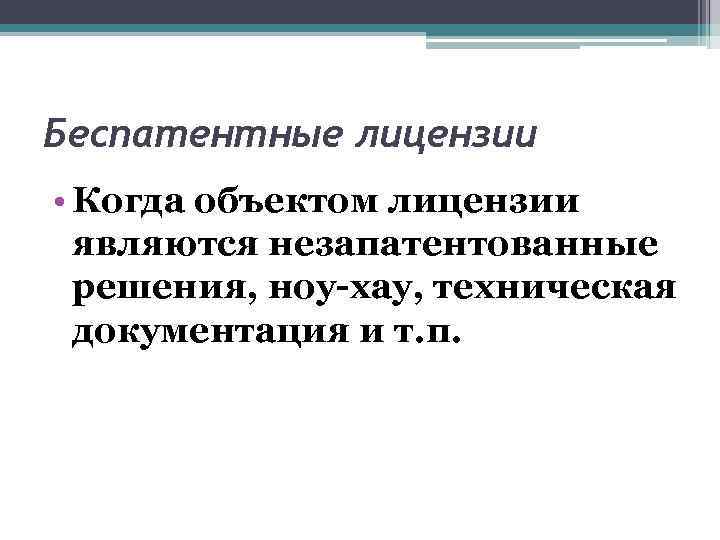 Беспатентные лицензии

• Когда объектом лицензии являются незапатентованные решения, ноу-хау, техническая документация и т.п.